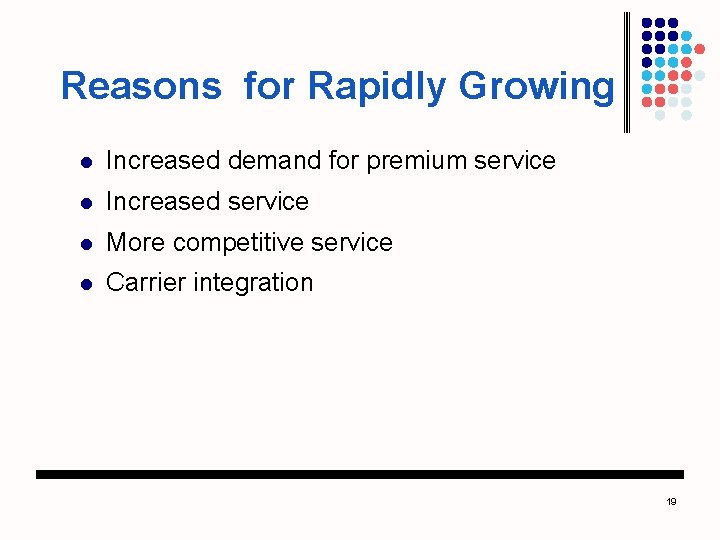 Reasons for Rapidly Growing

- Increased demand for premium service
- Increased service
- More competitive service
- Carrier integration

19